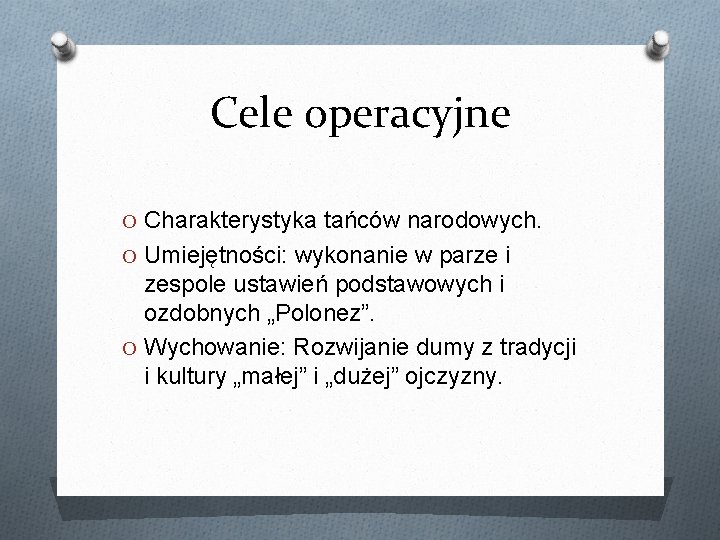 Cele operacyjne

O Charakterystyka tańców narodowych.
O Umiejętności: wykonanie w parze i zespole ustawień podstawowych i ozdobnych „Polonez”.
O Wychowanie: Rozwijanie dumy z tradycji i kultury „małej” i „dużej” ojczyzny.